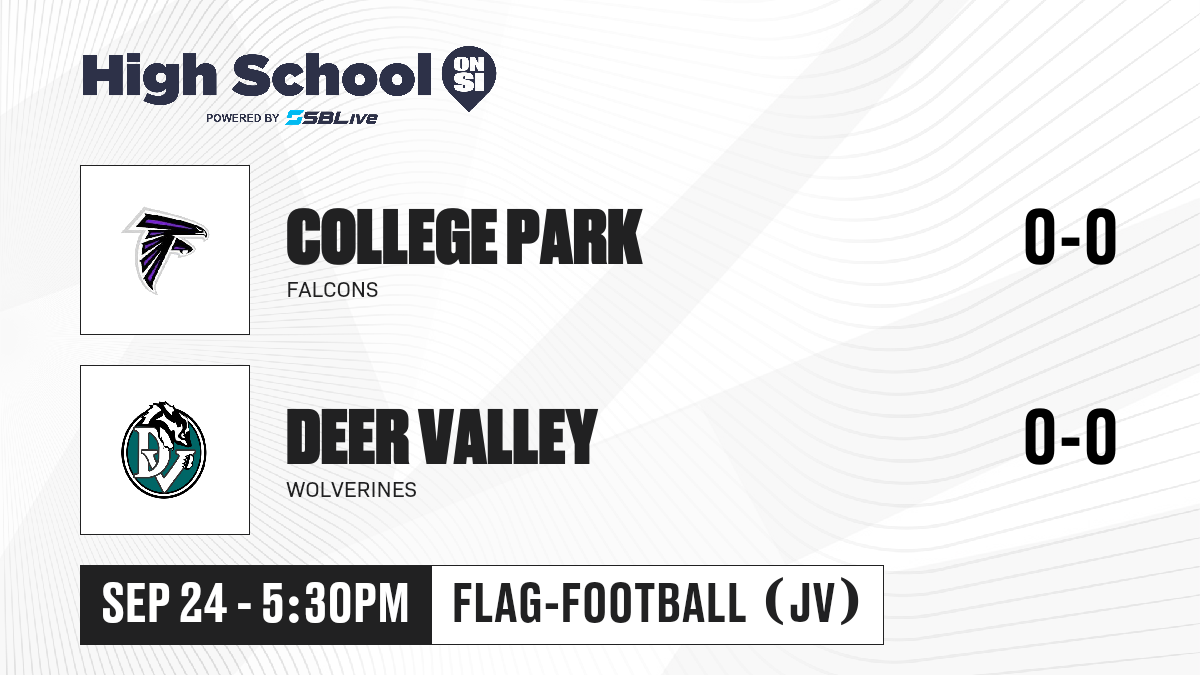 High School ON SI
POWERED BY SBLive

COLLEGE PARK
FALCONS
0-0

DV

DEER VALLEY
WOLVERINES
0-0

SEP 24 - 5:30PM
FLAG-FOOTBALL (JV)